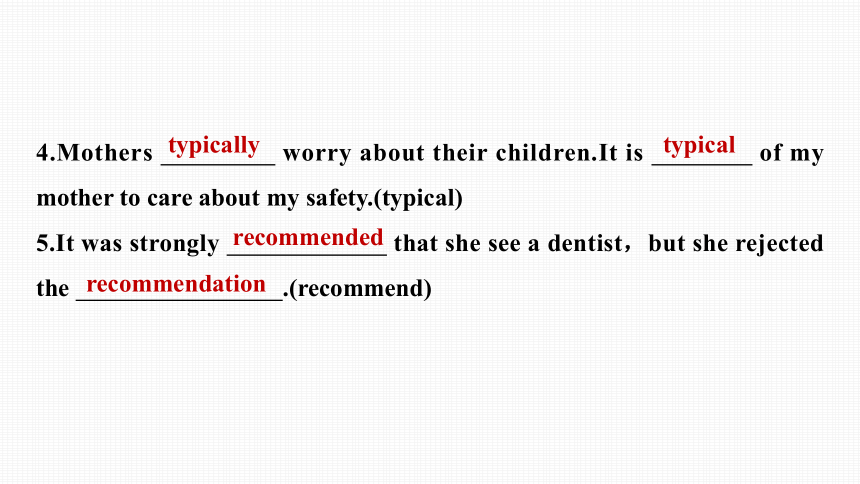 4.Mothers typically worry about their children.It is typical of my mother to care about my safety.(typical)

5.It was strongly recommended that she see a dentist，but she rejected the recommendation.(recommend)